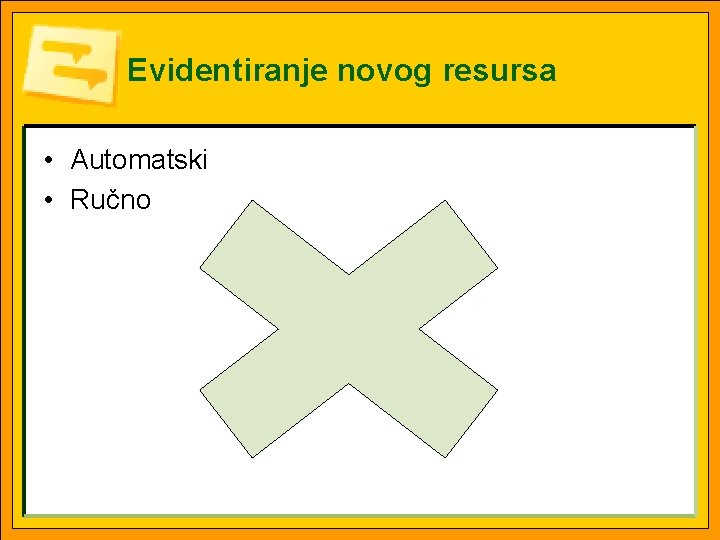 Evidentiranje novog resursa

• Automatski
• Ručno